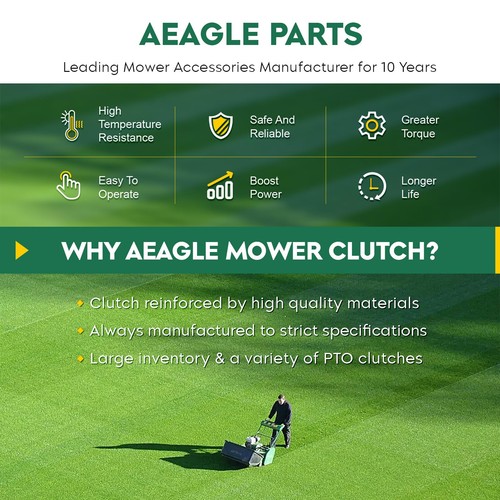 AEAGLE PARTS

Leading Mower Accessories Manufacturer for 10 Years

High Temperature Resistance

Safe And Reliable

Greater Torque

Easy To Operate

Boost Power

Longer Life

WHY AEAGLE MOWER CLUTCH?

Clutch reinforced by high quality materials

Always manufactured to strict specifications

Large inventory & a variety of PTO clutches